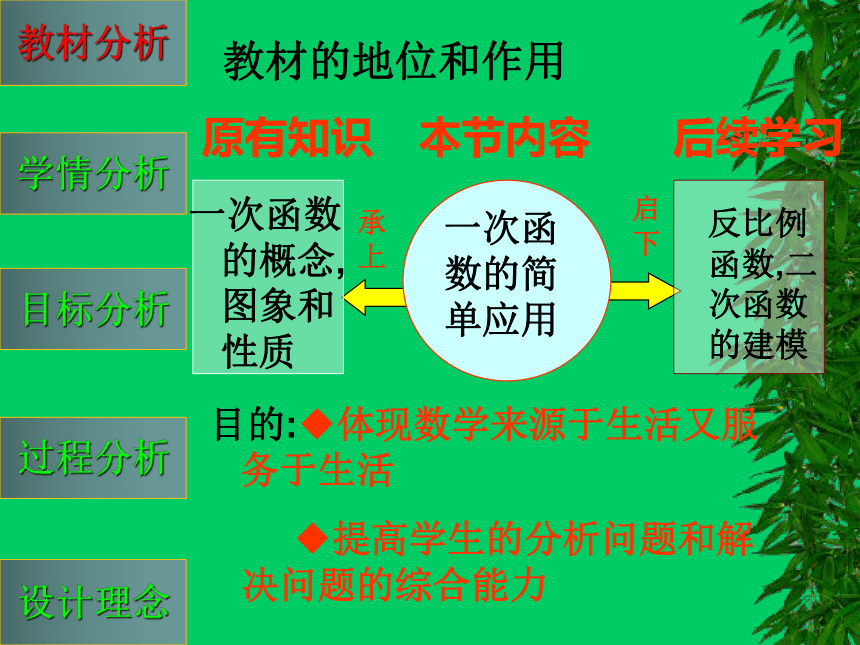 教材分析

学情分析

目标分析

过程分析

设计理念

教材的地位和作用

原有知识　本节内容　后续学习

一次函数的概念,图象和性质

承上

一次函数的简单应用

启下

反比例函数,二次函数的建模

目的:◆体现数学来源于生活又服务于生活

◆提高学生的分析问题和解决问题的综合能力